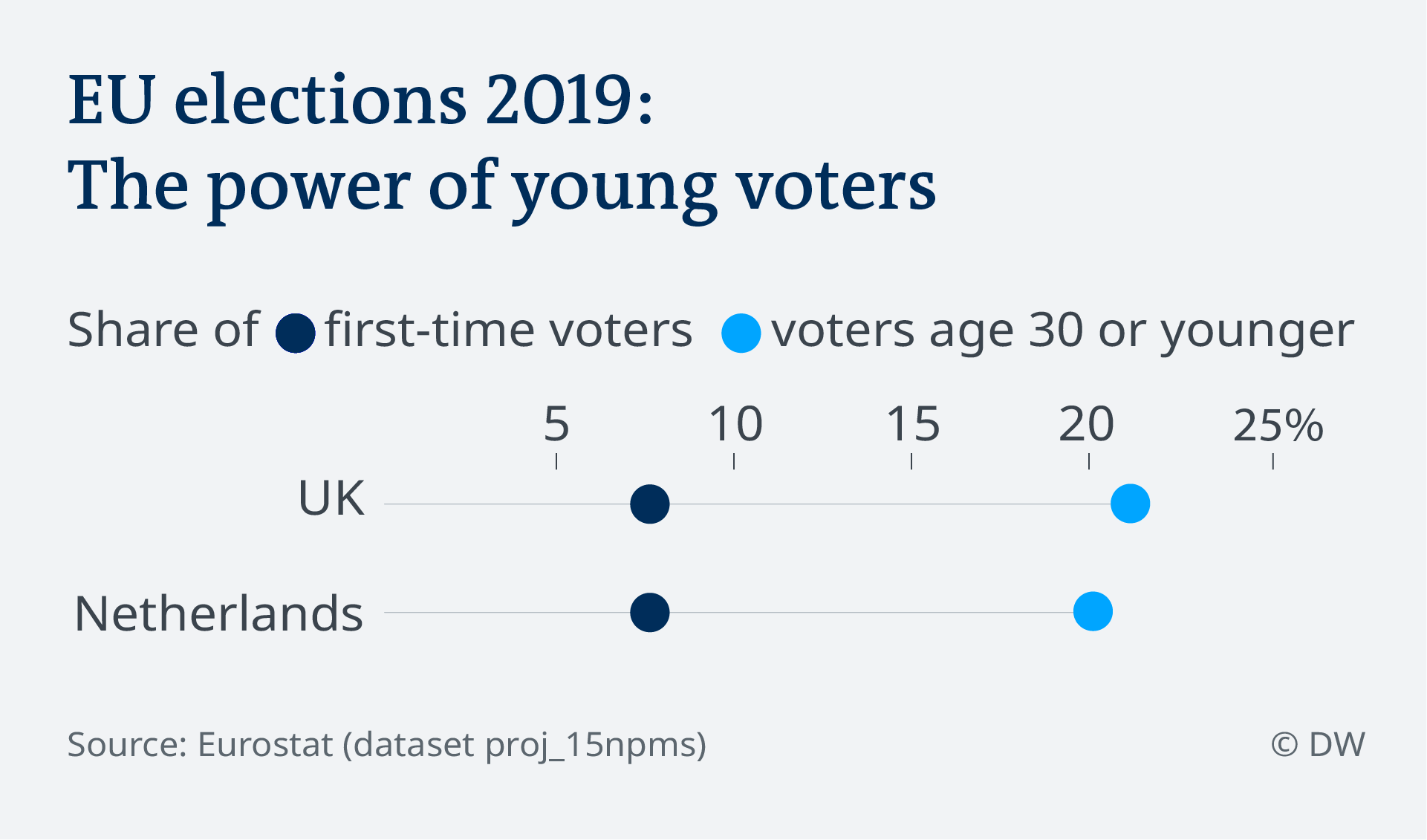 EU elections 2019:
The power of young voters

Share of first-time voters voters age 30 or younger

5 10 15 20 25%

UK

Netherlands

Source: Eurostat (dataset proj_15npms)

© DW